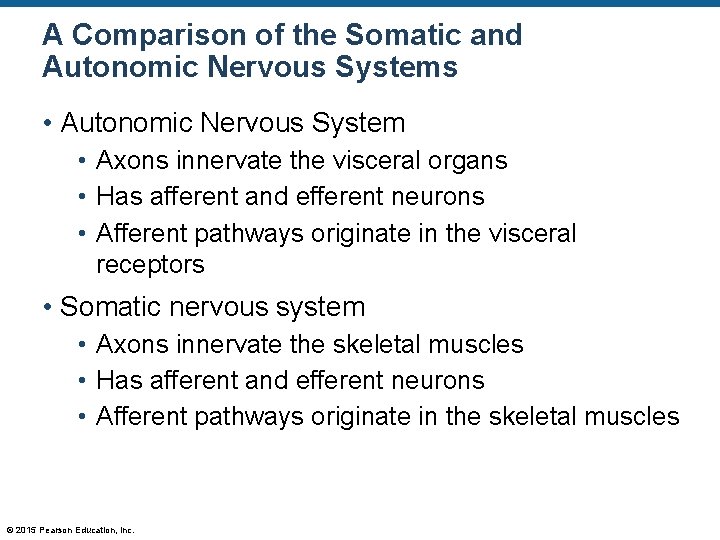 A Comparison of the Somatic and Autonomic Nervous Systems

• Autonomic Nervous System
• Axons innervate the visceral organs
• Has afferent and efferent neurons
• Afferent pathways originate in the visceral receptors

• Somatic nervous system
• Axons innervate the skeletal muscles
• Has afferent and efferent neurons
• Afferent pathways originate in the skeletal muscles

© 2015 Pearson Education, Inc.